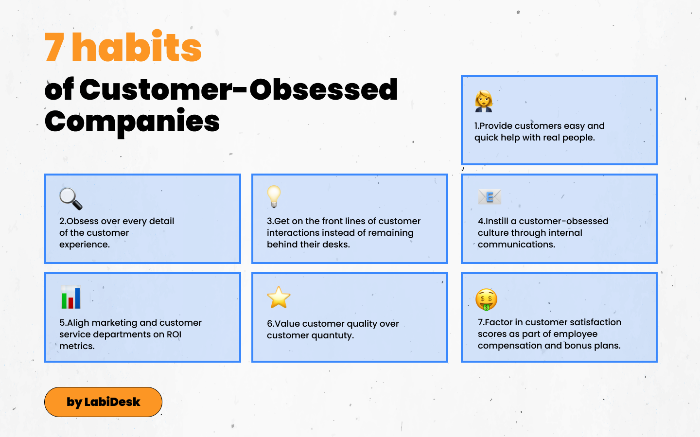 7 habits
of Customer-Obsessed Companies

1.Provide customers easy and quick help with real people.

2.Obsess over every detail of the customer experience.

3.Get on the front lines of customer interactions instead of remaining behind their desks.

4.Instill a customer-obsessed culture through internal communications.

5.Aligh marketing and customer service departments on ROI metrics.

6.Value customer quality over customer quantuty.

7.Factor in customer satisfaction scores as part of employee compensation and bonus plans.

by LabiDesk